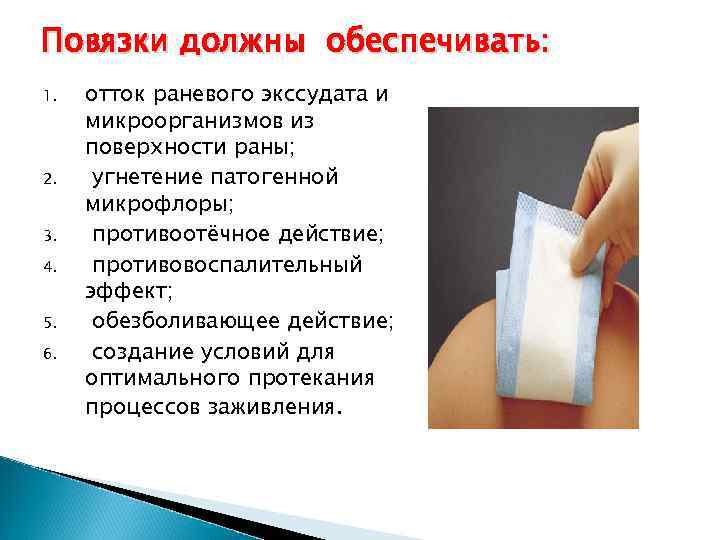 Повязки должны обеспечивать:

1. отток раневого экссудата и микроорганизмов из поверхности раны;
2. угнетение патогенной микрофлоры;
3. противоотёчное действие;
4. противовоспалительный эффект;
5. обезболивающее действие;
6. создание условий для оптимального протекания процессов заживления.